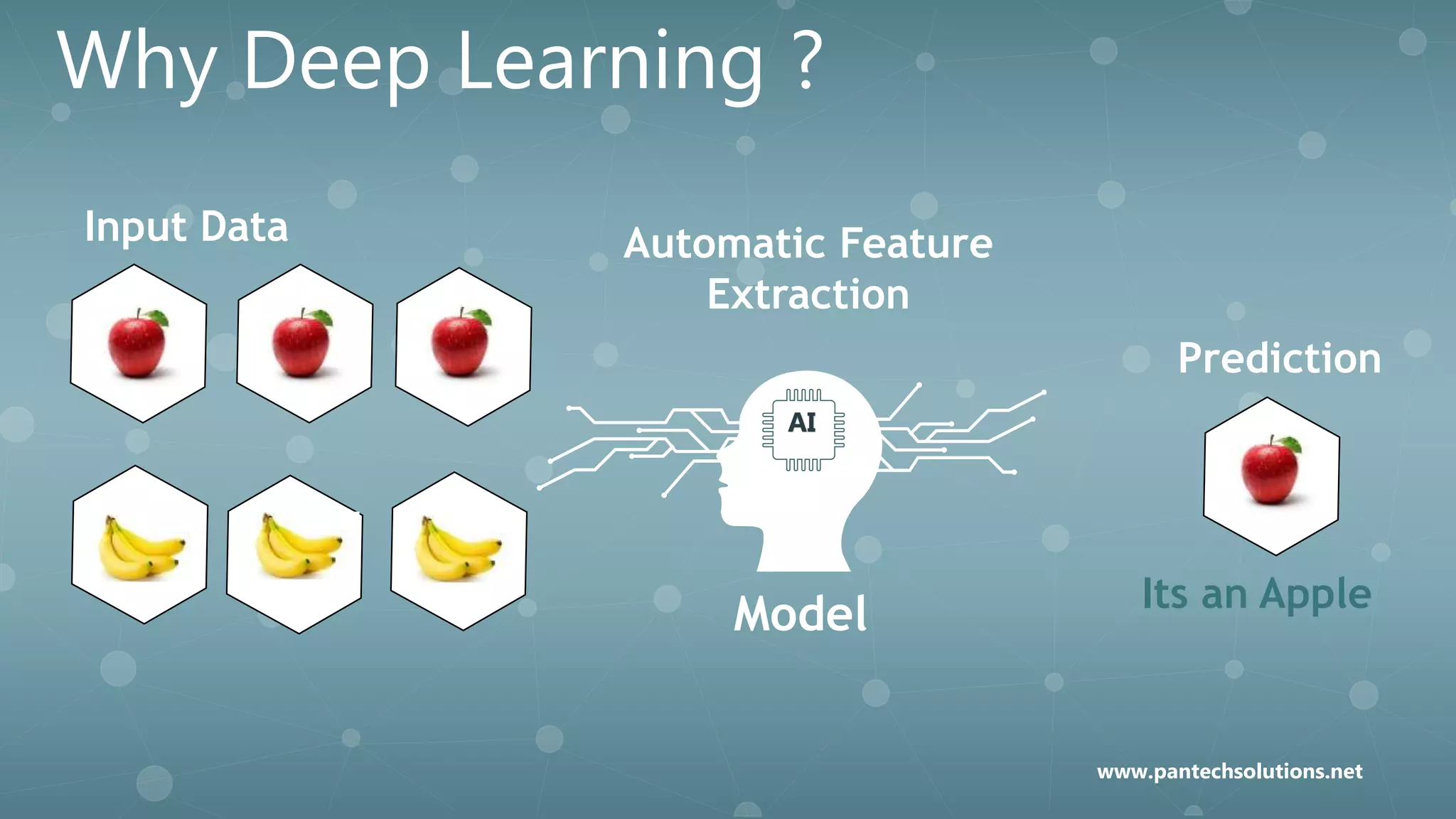 Why Deep Learning ?

Input Data

Automatic Feature Extraction

AI

Model

Prediction

Its an Apple

www.pantechsolutions.net